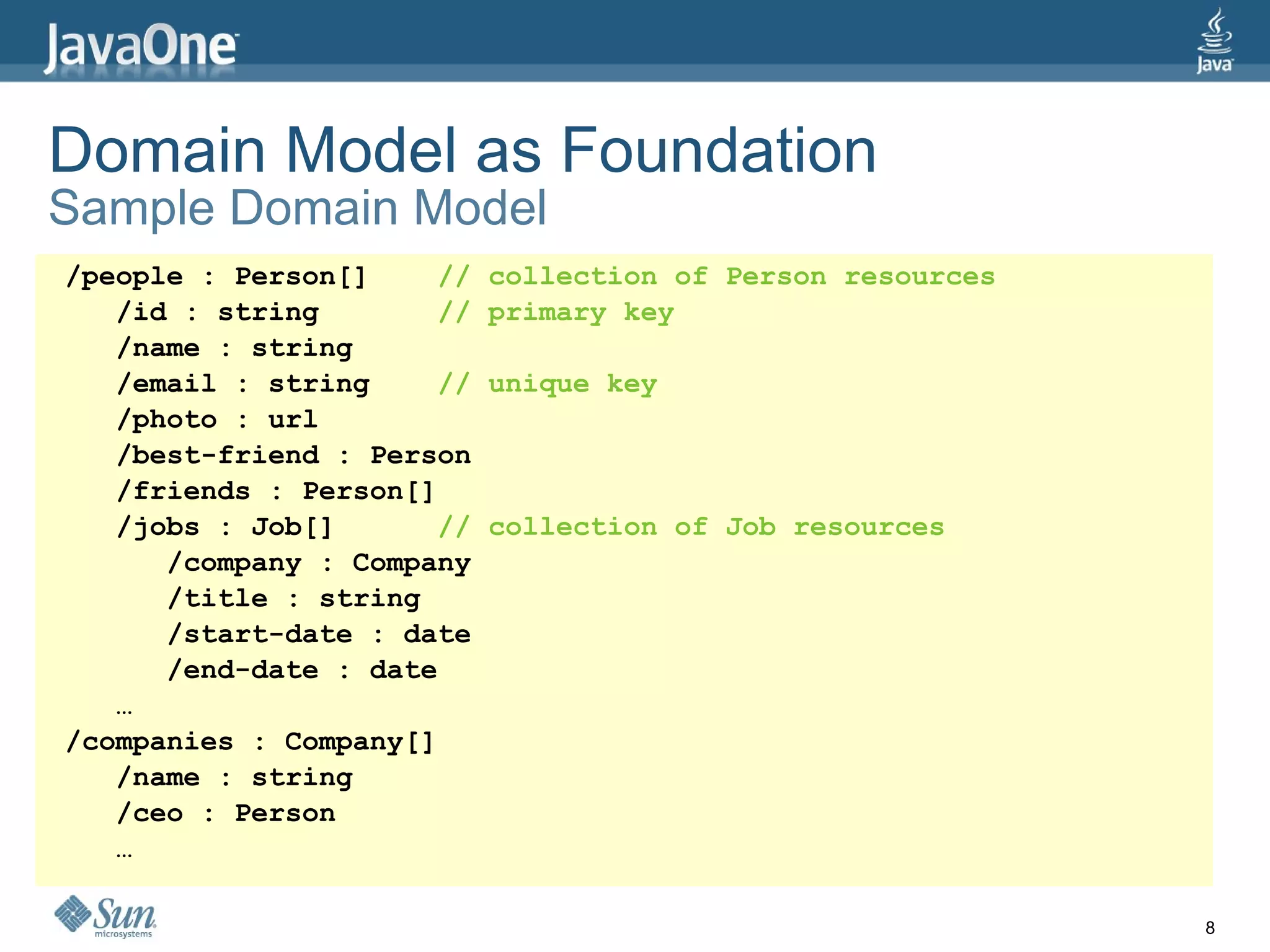 JavaOne

Java

Domain Model as Foundation
Sample Domain Model

/people : Person[]     // collection of Person resources
    /id : string       // primary key
    /name : string
    /email : string    // unique key
    /photo : url
    /best-friend : Person
    /friends : Person[]
    /jobs : Job[]      // collection of Job resources
        /company : Company
        /title : string
        /start-date : date
        /end-date : date
    …
/companies : Company[]
    /name : string
    /ceo : Person
    …

Sun microsystems

8